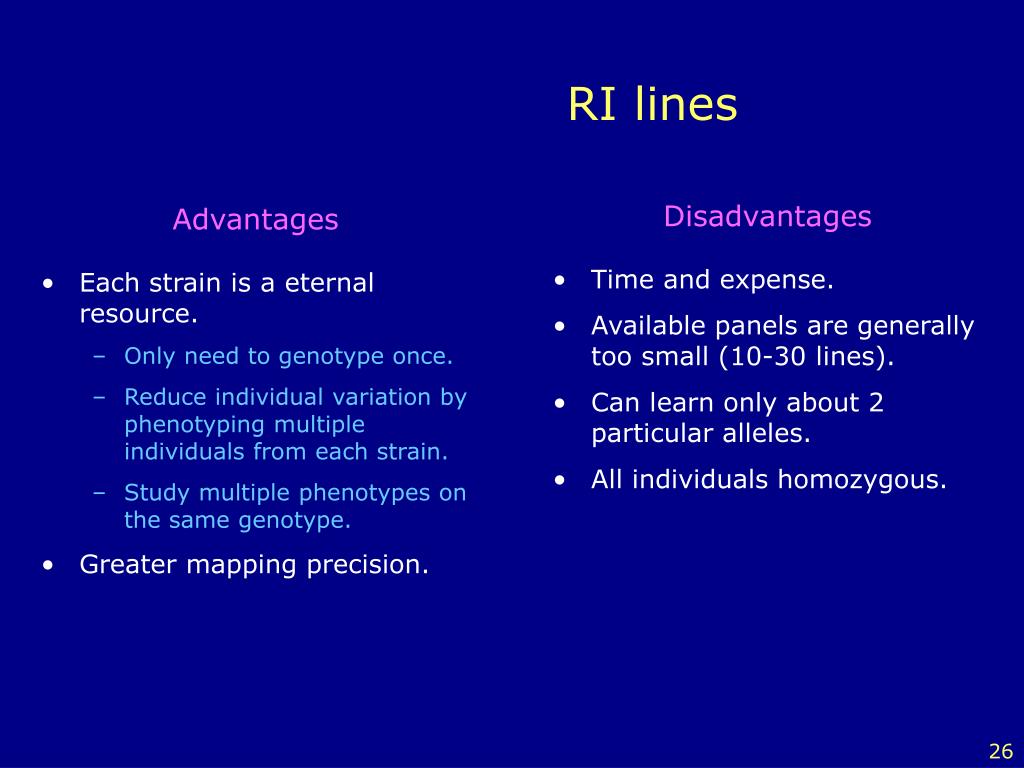 RI lines

Advantages

• Each strain is a eternal resource.
– Only need to genotype once.
– Reduce individual variation by phenotyping multiple individuals from each strain.
– Study multiple phenotypes on the same genotype.
• Greater mapping precision.

Disadvantages

• Time and expense.
• Available panels are generally too small (10-30 lines).
• Can learn only about 2 particular alleles.
• All individuals homozygous.

26